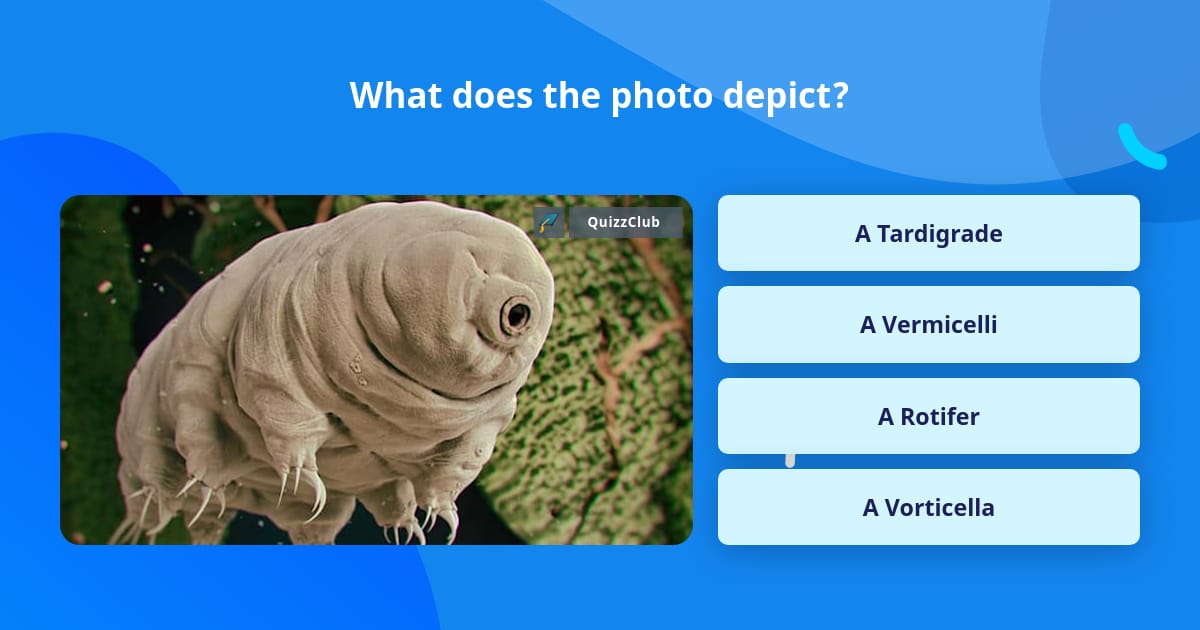 What does the photo depict?

QuizzClub

A Tardigrade

A Vermicelli

A Rotifer

A Vorticella